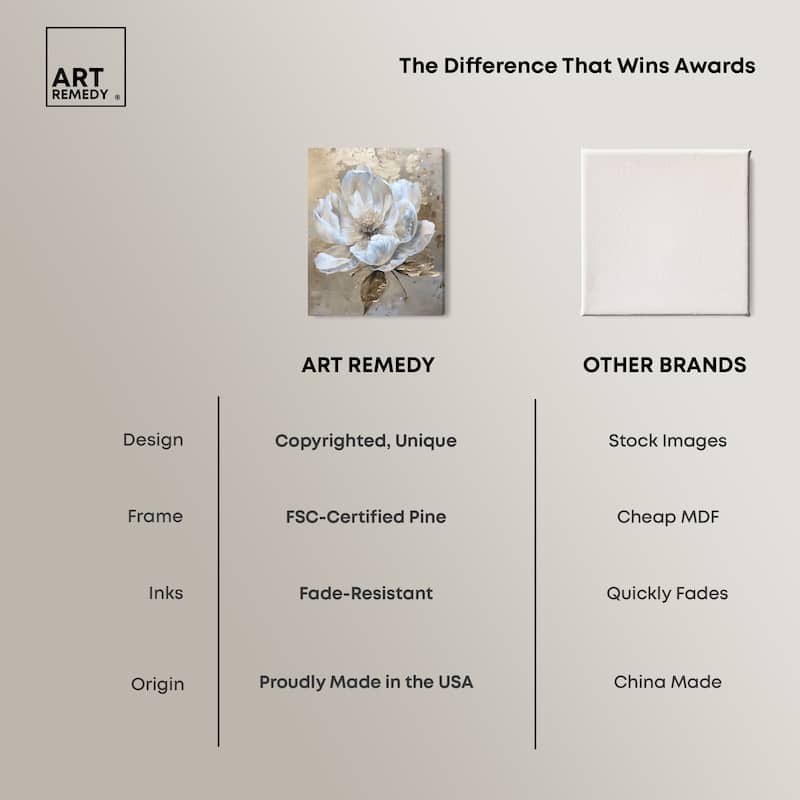 ART REMEDY ®

The Difference That Wins Awards

| | ART REMEDY | OTHER BRANDS |
|---|---|---|
| Design | Copyrighted, Unique | Stock Images |
| Frame | FSC-Certified Pine | Cheap MDF |
| Inks | Fade-Resistant | Quickly Fades |
| Origin | Proudly Made in the USA | China Made |